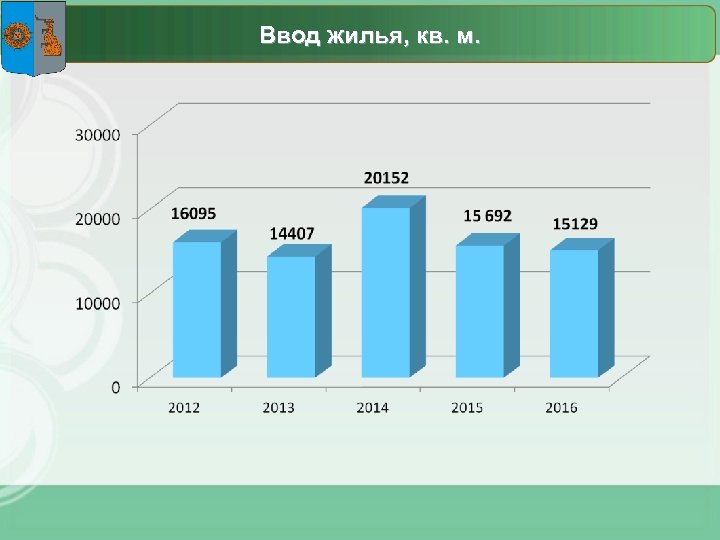 Ввод жилья, кв. м.

30000
20000
10000
0

16095
14407
20152
15 692
15129

2012
2013
2014
2015
2016